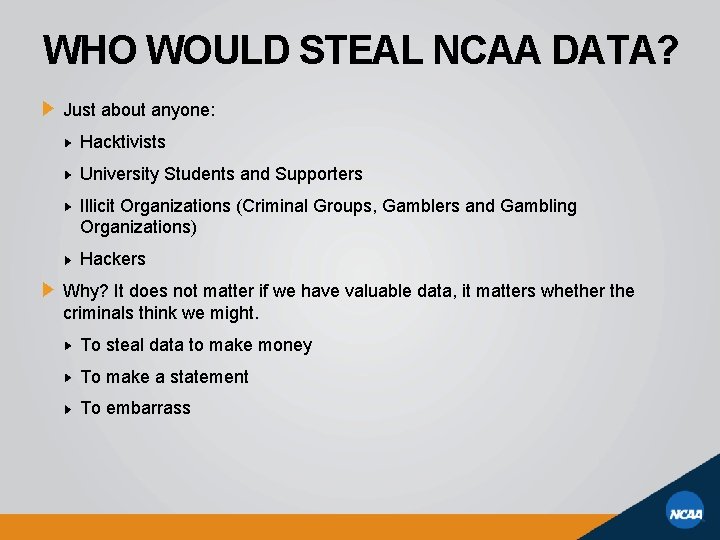 WHO WOULD STEAL NCAA DATA?

Just about anyone:

Hacktivists

University Students and Supporters

Illicit Organizations (Criminal Groups, Gamblers and Gambling Organizations)

Hackers

Why? It does not matter if we have valuable data, it matters whether the criminals think we might.

To steal data to make money

To make a statement

To embarrass

NCAA